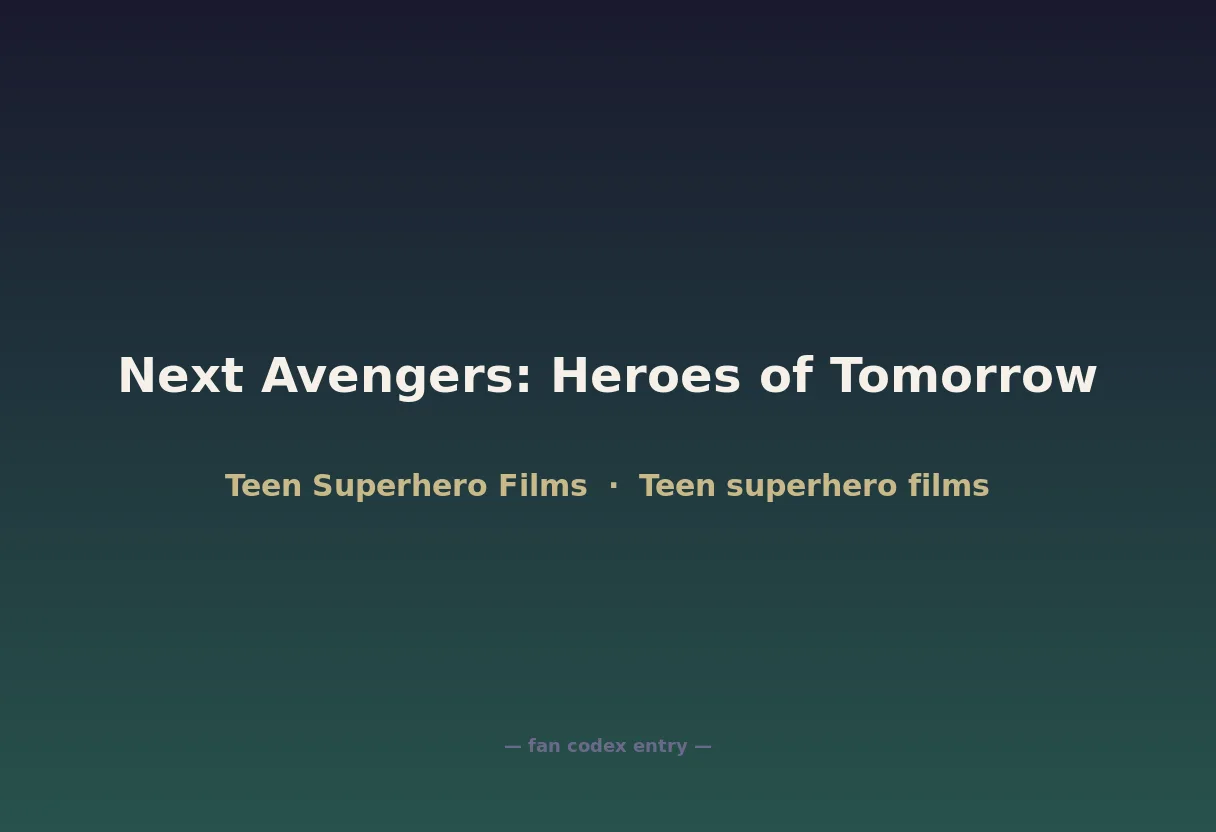 Next Avengers: Heroes of Tomorrow

Teen Superhero Films · Teen superhero films

— fan codex entry —